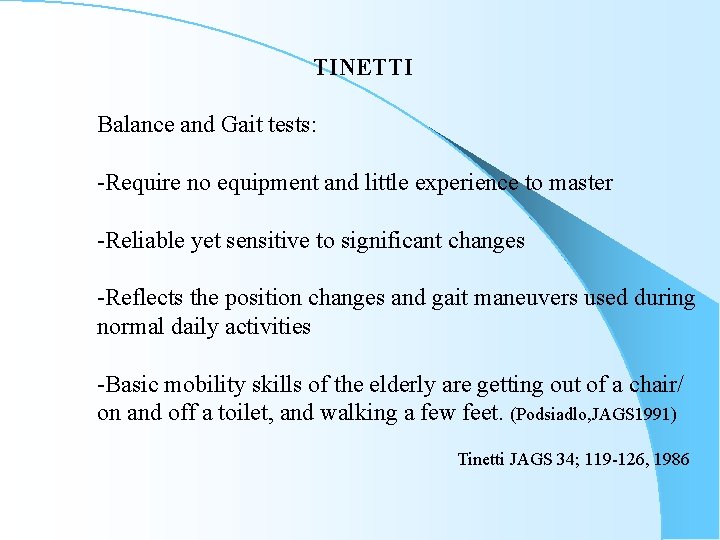 TINETTI

Balance and Gait tests:

-Require no equipment and little experience to master

-Reliable yet sensitive to significant changes

-Reflects the position changes and gait maneuvers used during normal daily activities

-Basic mobility skills of the elderly are getting out of a chair/ on and off a toilet, and walking a few feet. (Podsiadlo,JAGS1991)

Tinetti JAGS 34; 119-126, 1986